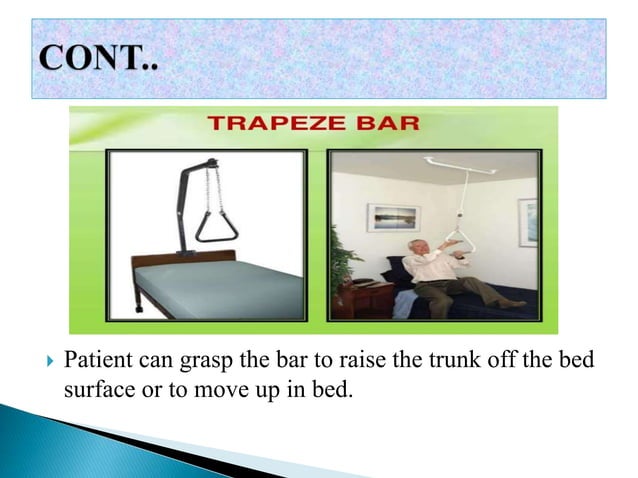 CONT..

TRAPEZE BAR

Patient can grasp the bar to raise the trunk off the bed surface or to move up in bed.